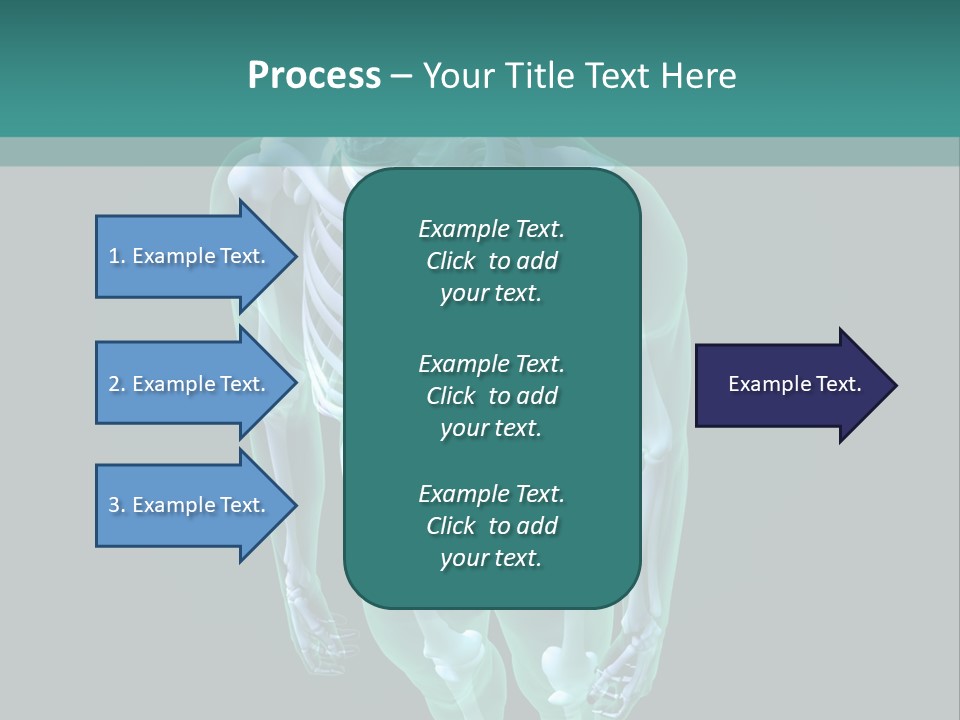 Process – Your Title Text Here

1. Example Text.

2. Example Text.

3. Example Text.

Example Text. Click to add your text.

Example Text. Click to add your text.

Example Text. Click to add your text.

Example Text.